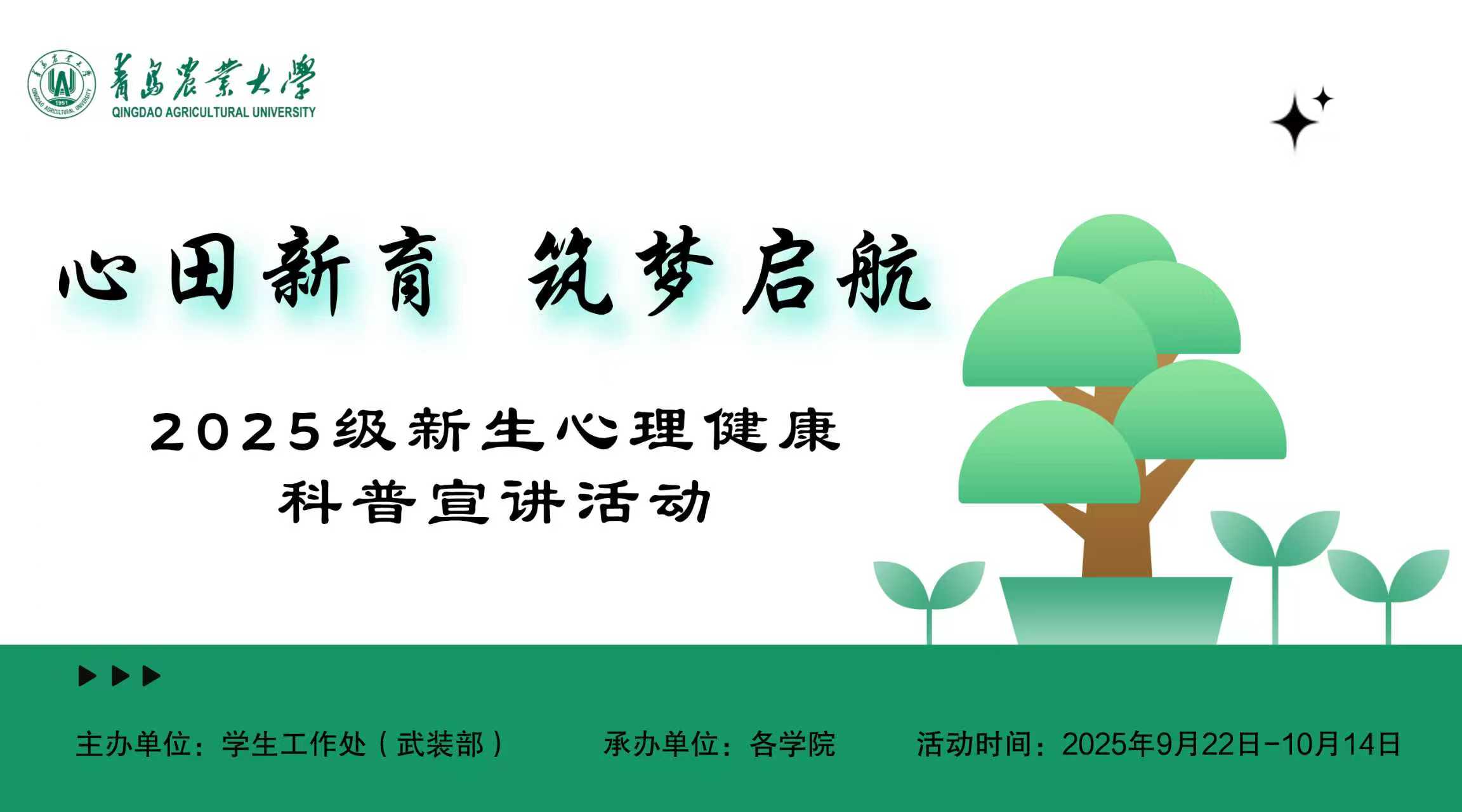 青島農業大學
QINGDAO AGRICULTURAL UNIVERSITY

心田新育 筑梦启航

2025级新生心理健康
科普宣讲活动

主办单位：学生工作处（武装部） 承办单位：各学院 活动时间：2025年9月22日-10月14日